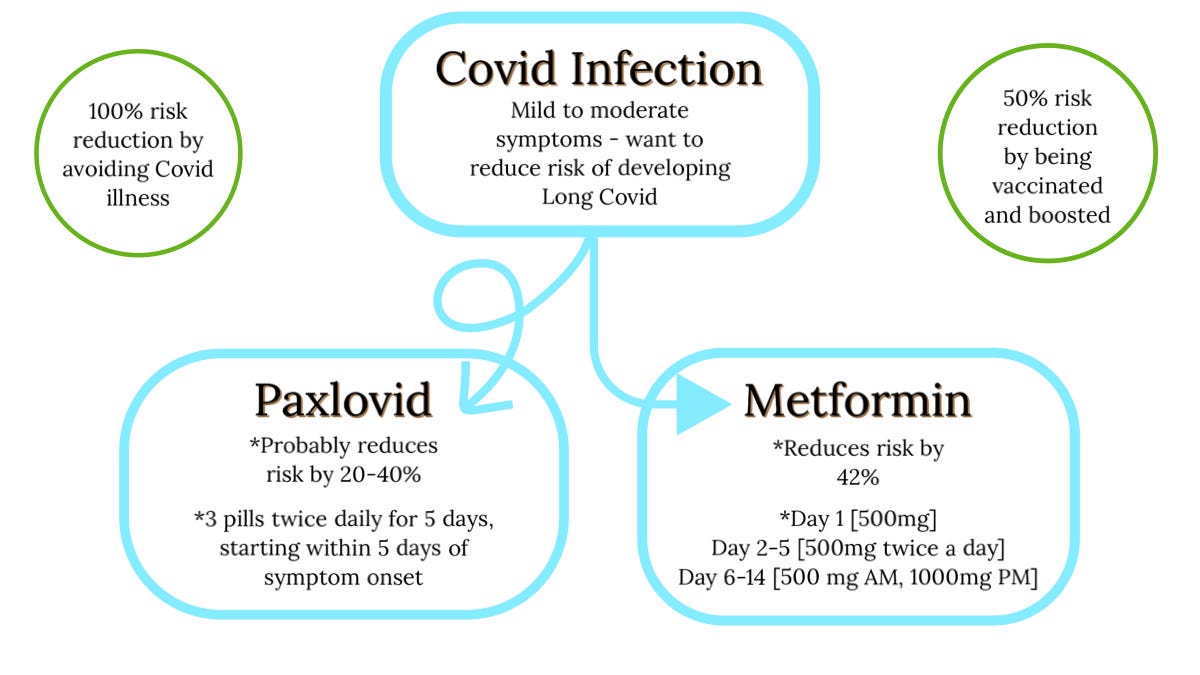 100% risk reduction by avoiding Covid illness

Covid Infection
Mild to moderate symptoms - want to reduce risk of developing Long Covid

50% risk reduction by being vaccinated and boosted

Paxlovid
*Probably reduces risk by 20-40%

*3 pills twice daily for 5 days, starting within 5 days of symptom onset

Metformin
*Reduces risk by 42%

*Day 1 [500mg]
Day 2-5 [500mg twice a day]
Day 6-14 [500 mg AM, 1000mg PM]